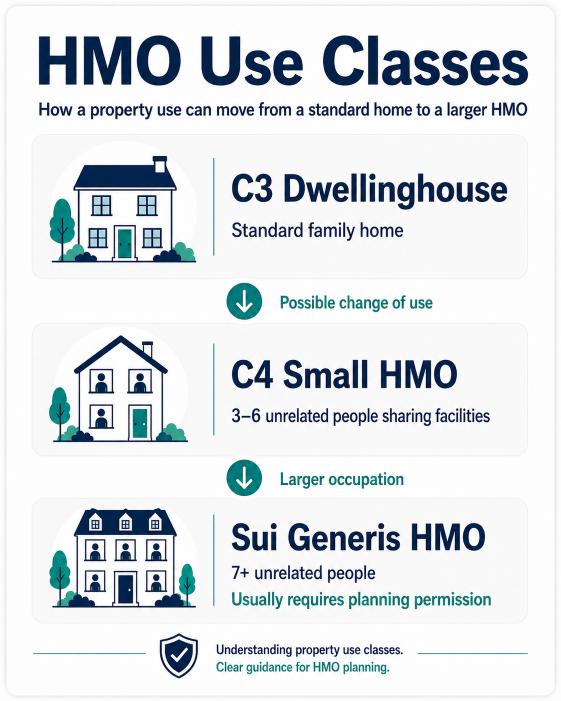 HMO Use Classes

How a property use can move from a standard home to a larger HMO

C3 Dwellinghouse

Standard family home

Possible change of use

C4 Small HMO

3–6 unrelated people sharing facilities

Larger occupation

Sui Generis HMO

7+ unrelated people

Usually requires planning permission

Understanding property use classes.
Clear guidance for HMO planning.